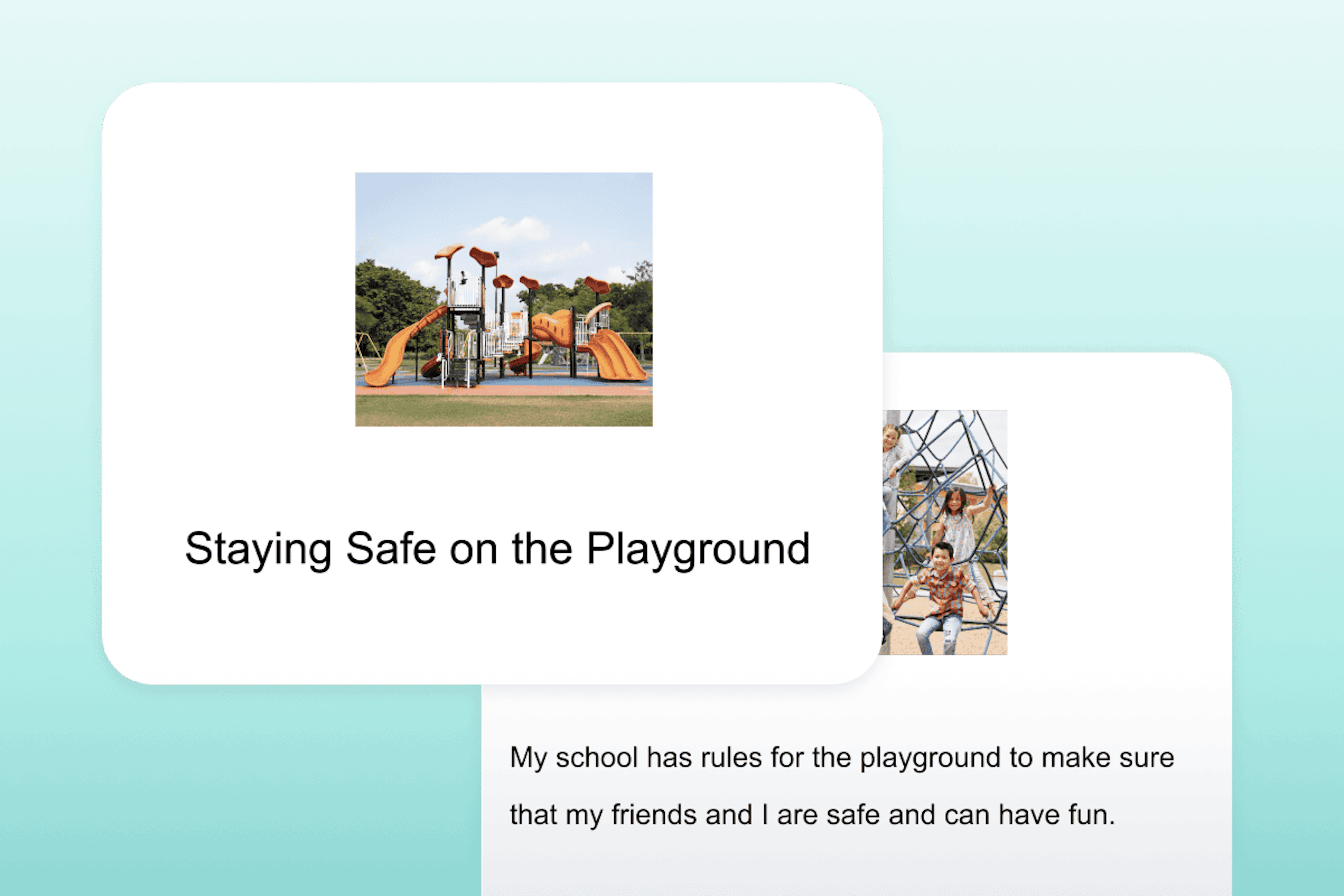 Staying Safe on the Playground

My school has rules for the playground to make sure that my friends and I are safe and can have fun.